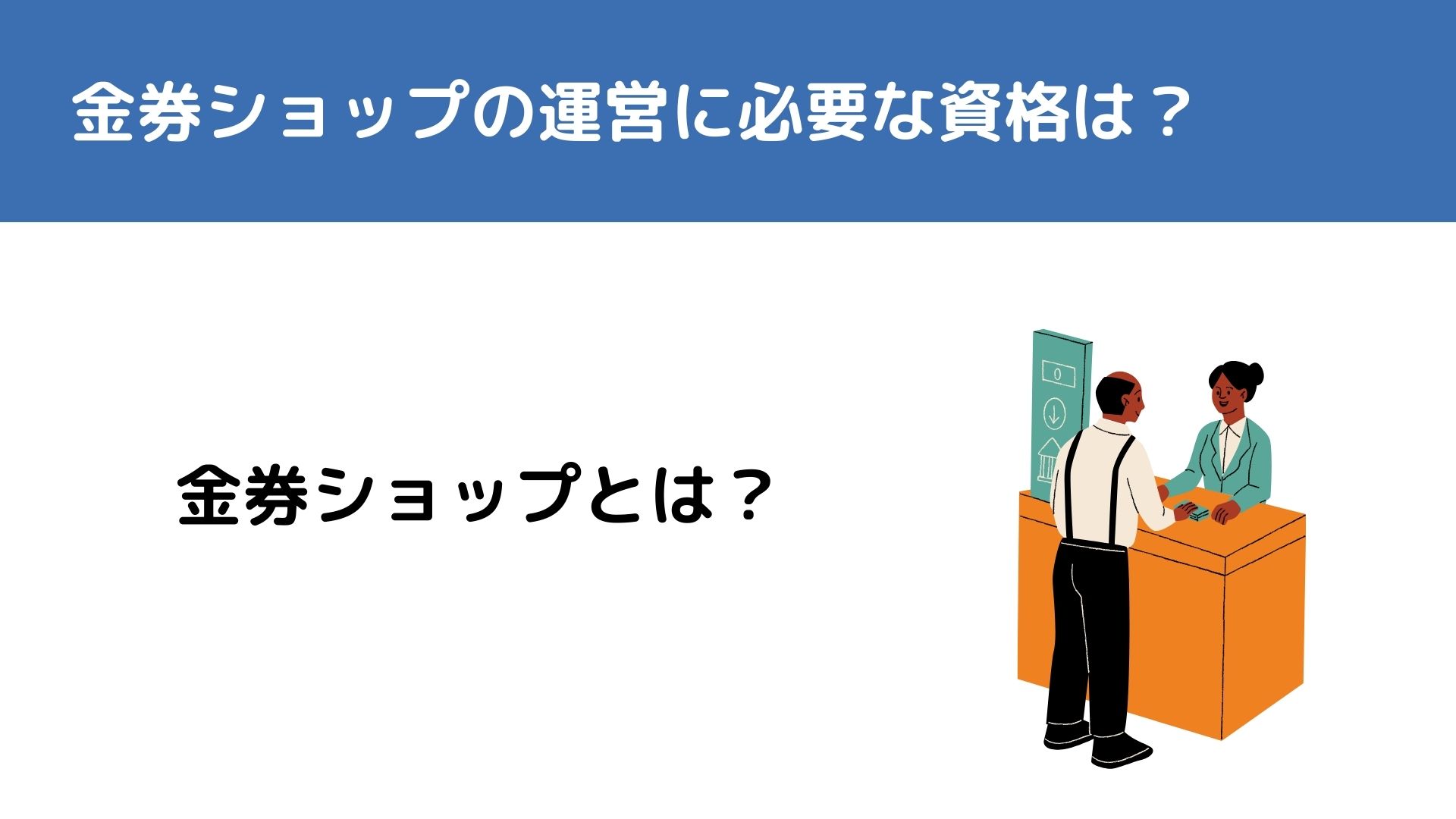 金券ショップの運営に必要な資格は？

金券ショップとは？